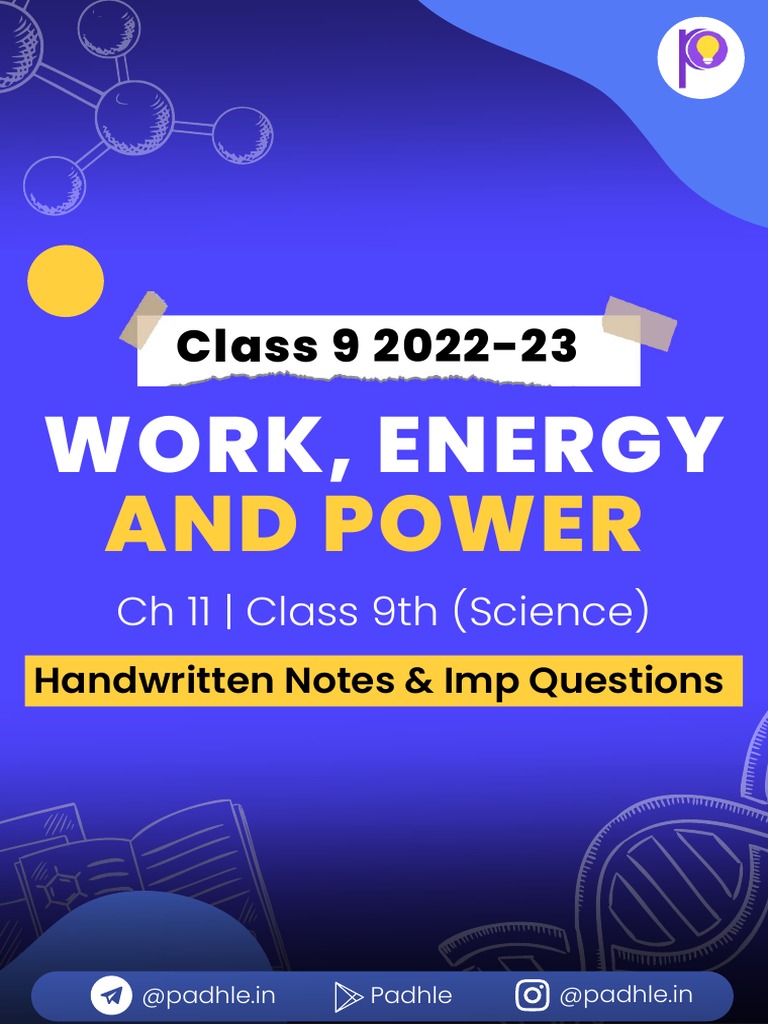 Class 9 2022-23

WORK, ENERGY AND POWER

Ch 11 | Class 9th (Science)

Handwritten Notes & Imp Questions

@padhle.in Padhle @padhle.in